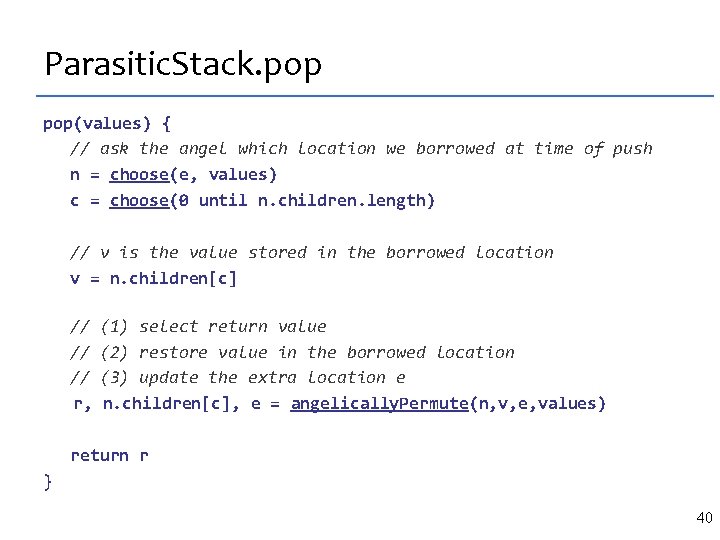 ParasiticStack.pop

pop(values) {
  // ask the angel which location we borrowed at time of push
  n = choose(e, values)
  c = choose(0 until n.children.length)

  // v is the value stored in the borrowed location
  v = n.children[c]

  // (1) select return value
  // (2) restore value in the borrowed location
  // (3) update the extra location e
  r, n.children[c], e = angelicallyPermute(n,v,e,values)

  return r
}

40